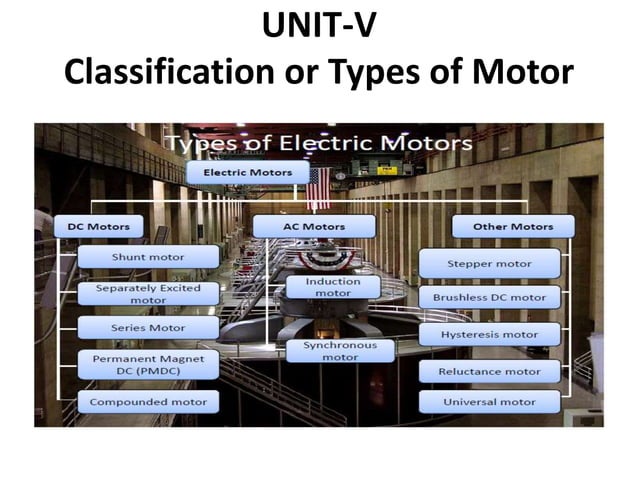 UNIT-V
Classification or Types of Motor

Types of Electric Motors

Electric Motors

DC Motors

Shunt motor

Separately Excited motor

Series Motor

Permanent Magnet DC (PMDC)

Compounded motor

AC Motors

Induction motor

Synchronous motor

Other Motors

Stepper motor

Brushless DC motor

Hysteresis motor

Reluctance motor

Universal motor